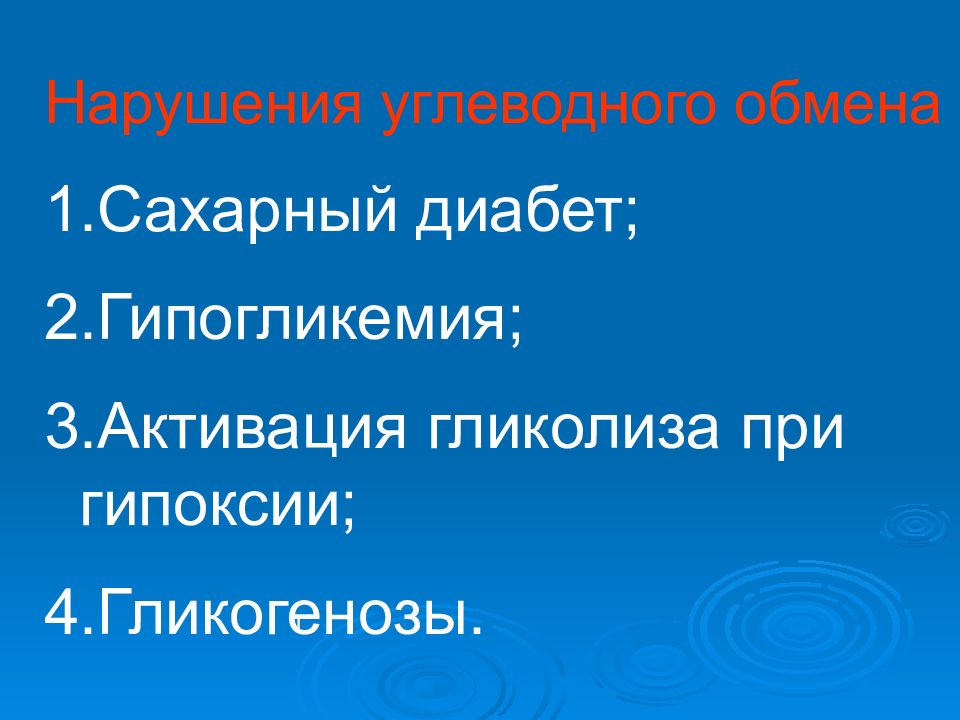 Нарушения углеводного обмена

1.Сахарный диабет;

2.Гипогликемия;

3.Активация гликолиза при гипоксии;

4.Гликогенозы.